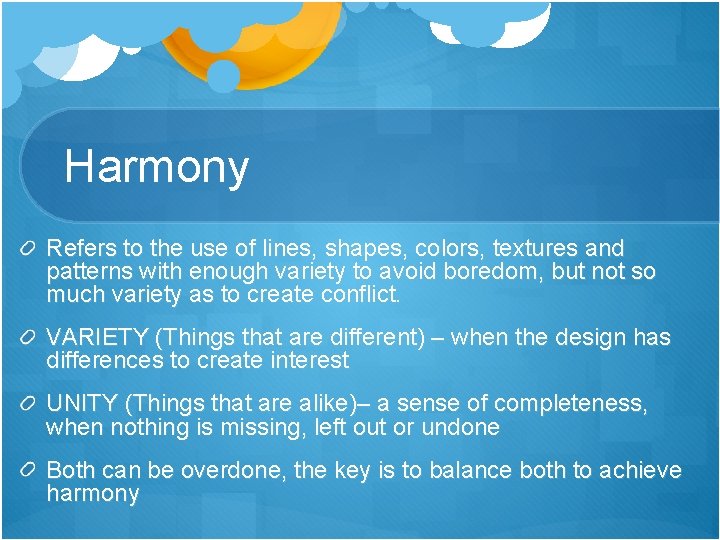 Harmony

Refers to the use of lines, shapes, colors, textures and patterns with enough variety to avoid boredom, but not so much variety as to create conflict.

VARIETY (Things that are different) – when the design has differences to create interest

UNITY (Things that are alike)– a sense of completeness, when nothing is missing, left out or undone

Both can be overdone, the key is to balance both to achieve harmony